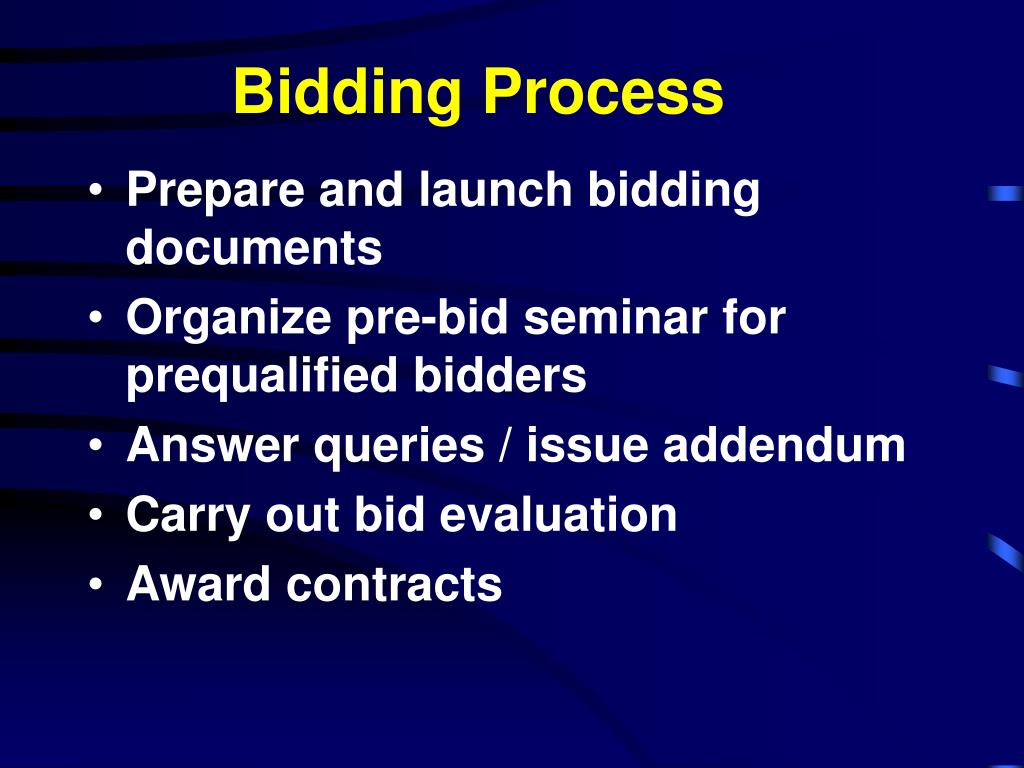 Bidding Process

• Prepare and launch bidding documents
• Organize pre-bid seminar for prequalified bidders
• Answer queries / issue addendum
• Carry out bid evaluation
• Award contracts